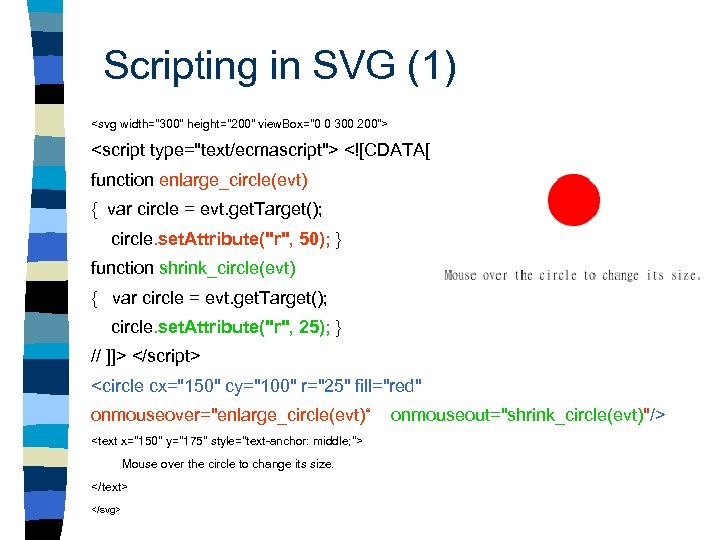 Scripting in SVG (1)

<svg width="300" height="200" viewBox="0 0 300 200">

<script type="text/ecmascript"> <![CDATA[

function enlarge_circle(evt)

{ var circle = evt.getTarget();

circle.setAttribute("r", 50); }

function shrink_circle(evt)

{ var circle = evt.getTarget();

circle.setAttribute("r", 25); }

// ]]> </script>

<circle cx="150" cy="100" r="25" fill="red"

onmouseover="enlarge_circle(evt)“ onmouseout="shrink_circle(evt)"/>

<text x="150" y="175" style="text-anchor: middle;">

Mouse over the circle to change its size.

</text>

</svg>

Mouse over the circle to change its size.